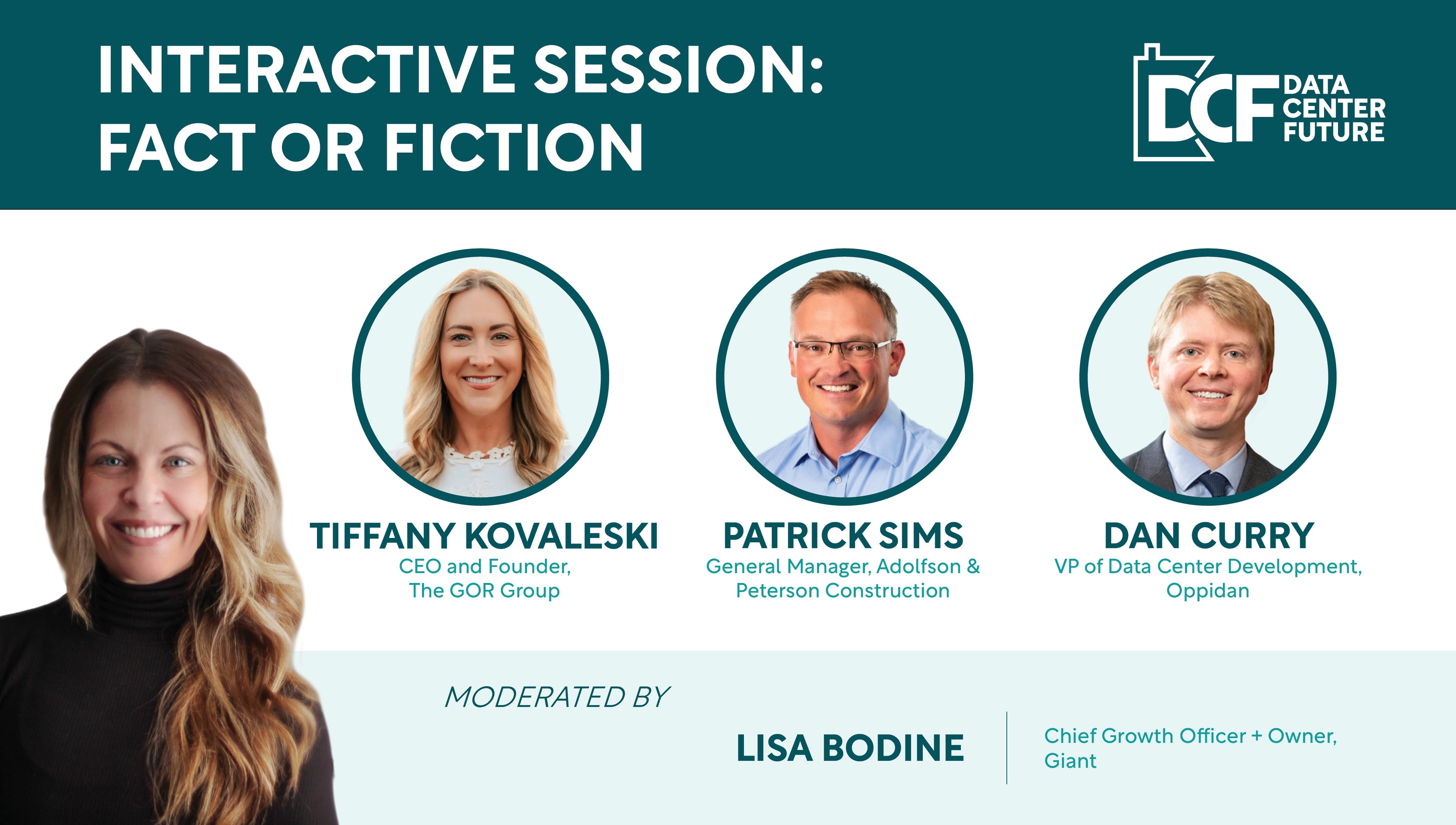 INTERACTIVE SESSION: FACT OR FICTION

DCF DATA CENTER FUTURE

TIFFANY KOVALESKI
CEO and Founder, The GOR Group

PATRICK SIMS
General Manager, Adolfson & Peterson Construction

DAN CURRY
VP of Data Center Development, Oppidan

MODERATED BY

LISA BODINE
Chief Growth Officer + Owner, Giant